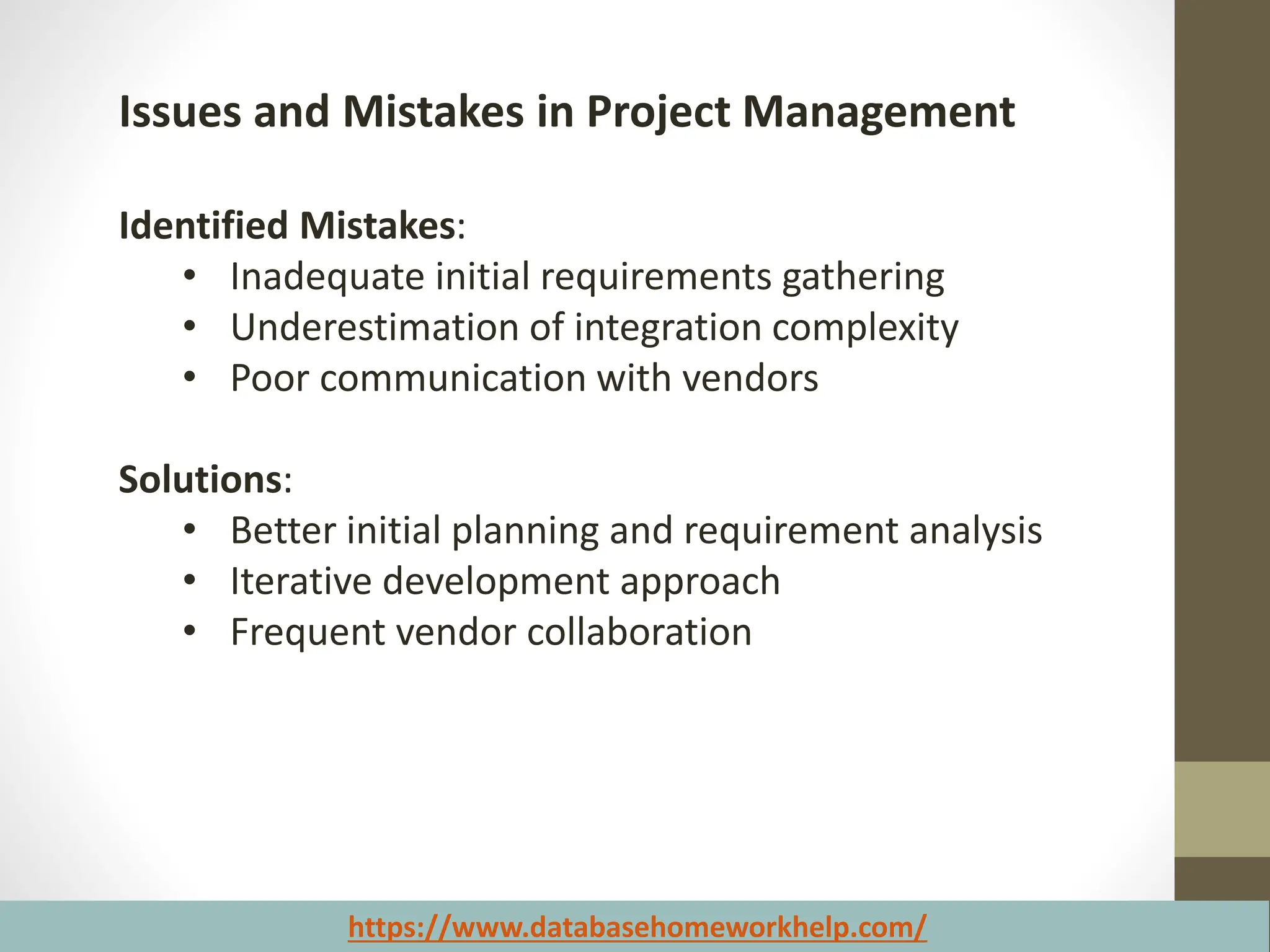 Issues and Mistakes in Project Management

Identified Mistakes:
• Inadequate initial requirements gathering
• Underestimation of integration complexity
• Poor communication with vendors

Solutions:
• Better initial planning and requirement analysis
• Iterative development approach
• Frequent vendor collaboration

https://www.databasehomeworkhelp.com/